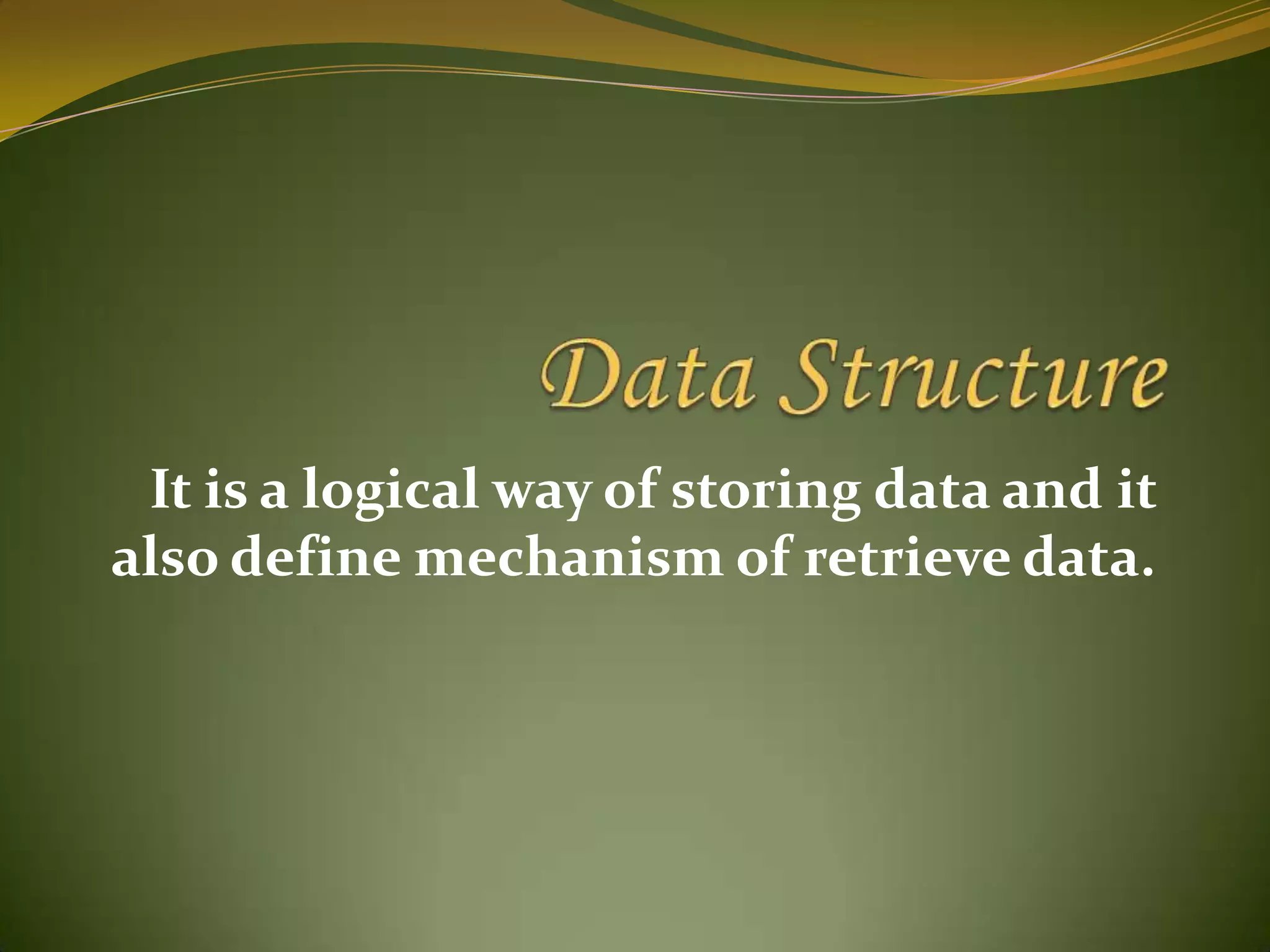 Data Structure

It is a logical way of storing data and it also define mechanism of retrieve data.